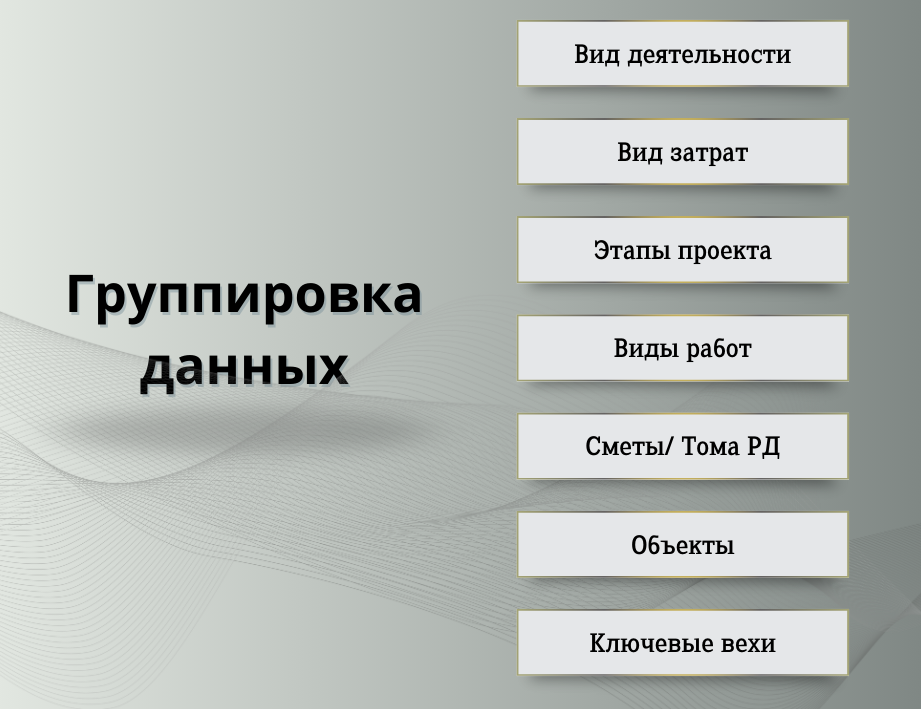 Группировка данных

Вид деятельности

Вид затрат

Этапы проекта

Виды работ

Сметы/ Тома РД

Объекты

Ключевые вехи